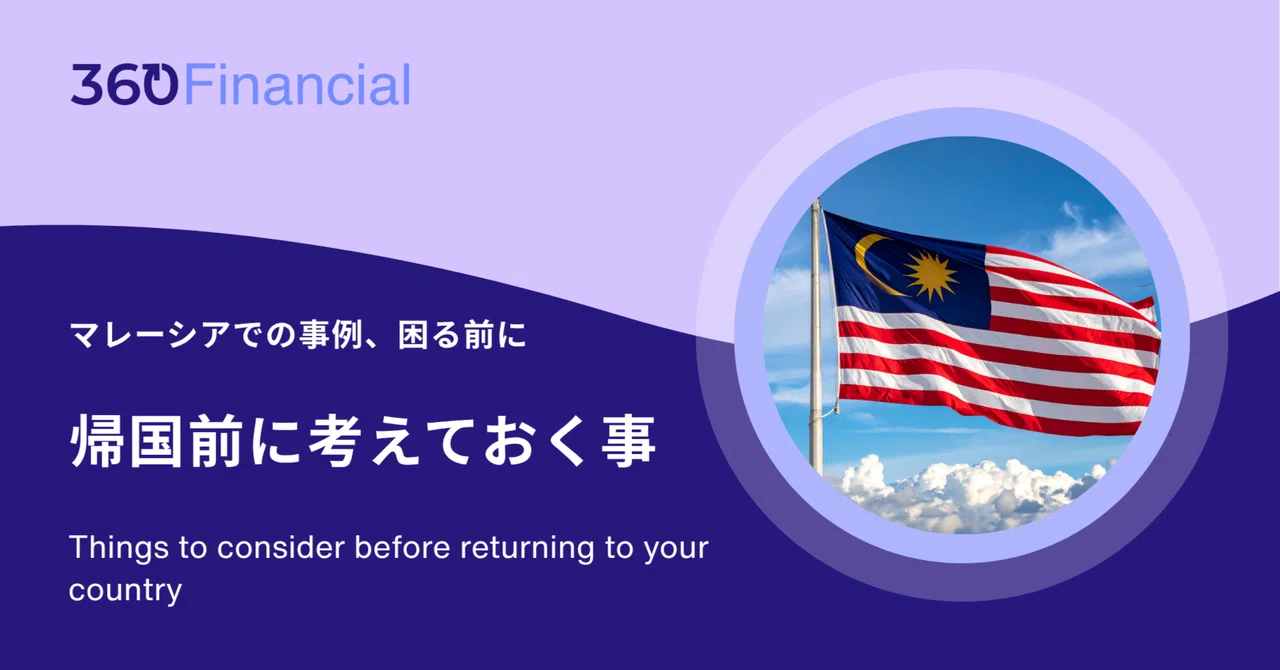 360Financial

マレーシアでの事例、困る前に

帰国前に考えておく事

Things to consider before returning to your country